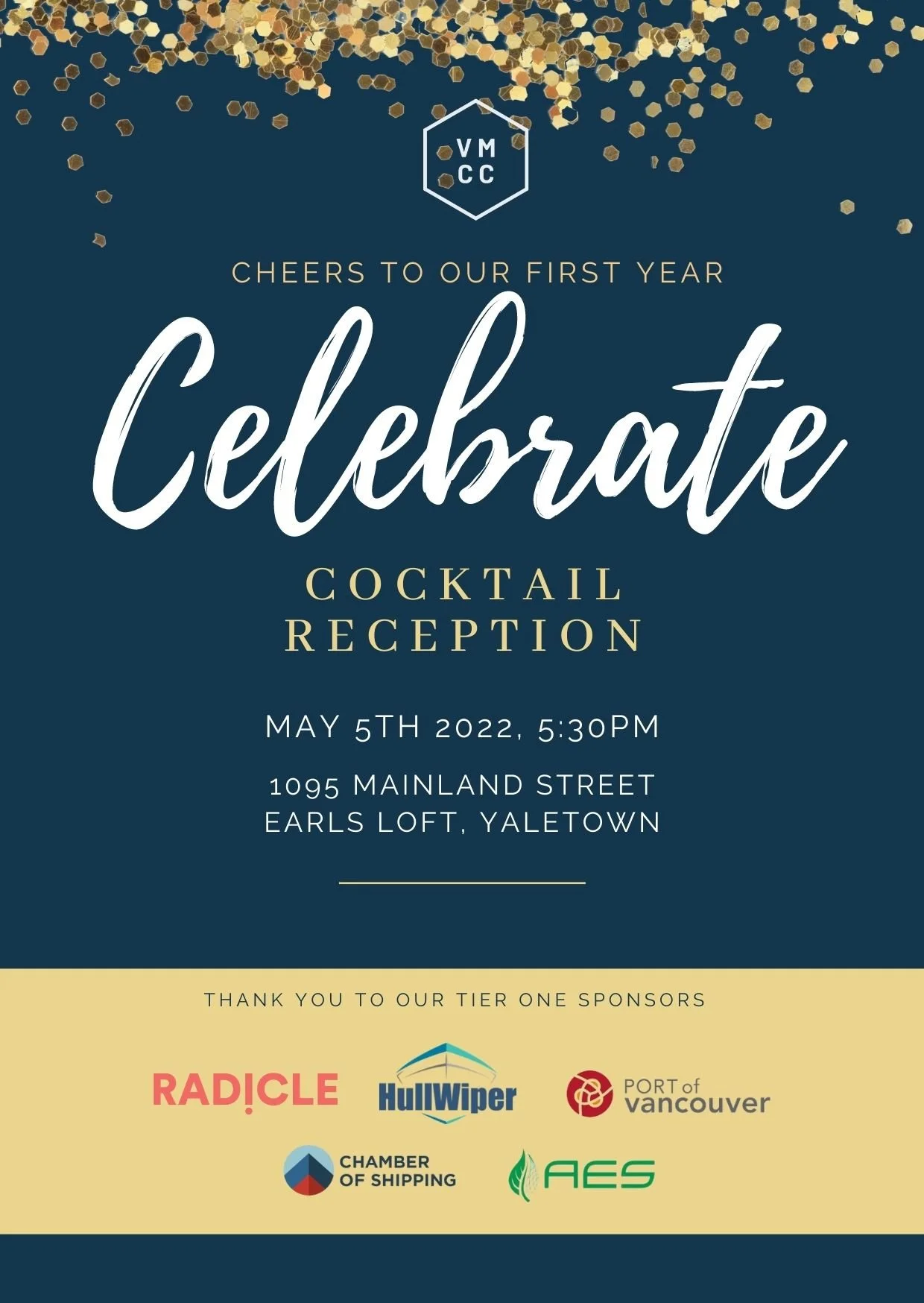 VM
CC

CHEERS TO OUR FIRST YEAR

Celebrate

COCKTAIL
RECEPTION

MAY 5TH 2022, 5:30PM

1095 MAINLAND STREET
EARLS LOFT, YALETOWN

THANK YOU TO OUR TIER ONE SPONSORS

RADICLE

HullWiper

PORT of
vancouver

CHAMBER
OF SHIPPING

AES